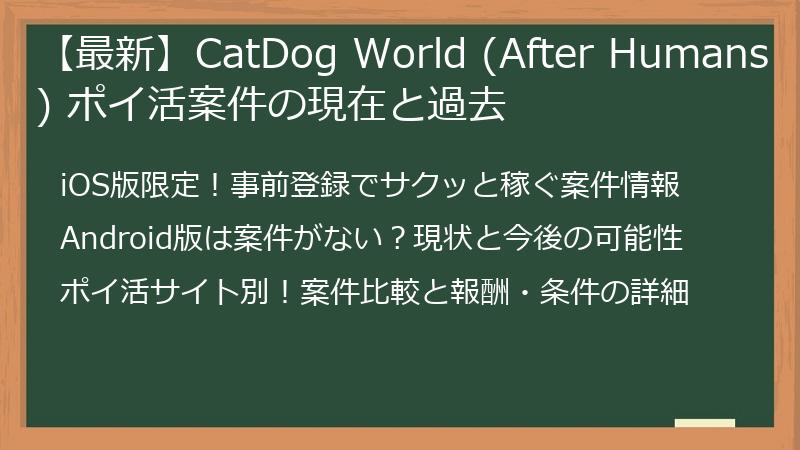 【最新】CatDog World (After Humans) ポイ活案件の現在と過去

iOS版限定！事前登録でサクッと稼ぐ案件情報

Android版は案件がない？現状と今後の可能性

ポイ活サイト別！案件比較と報酬・条件の詳細